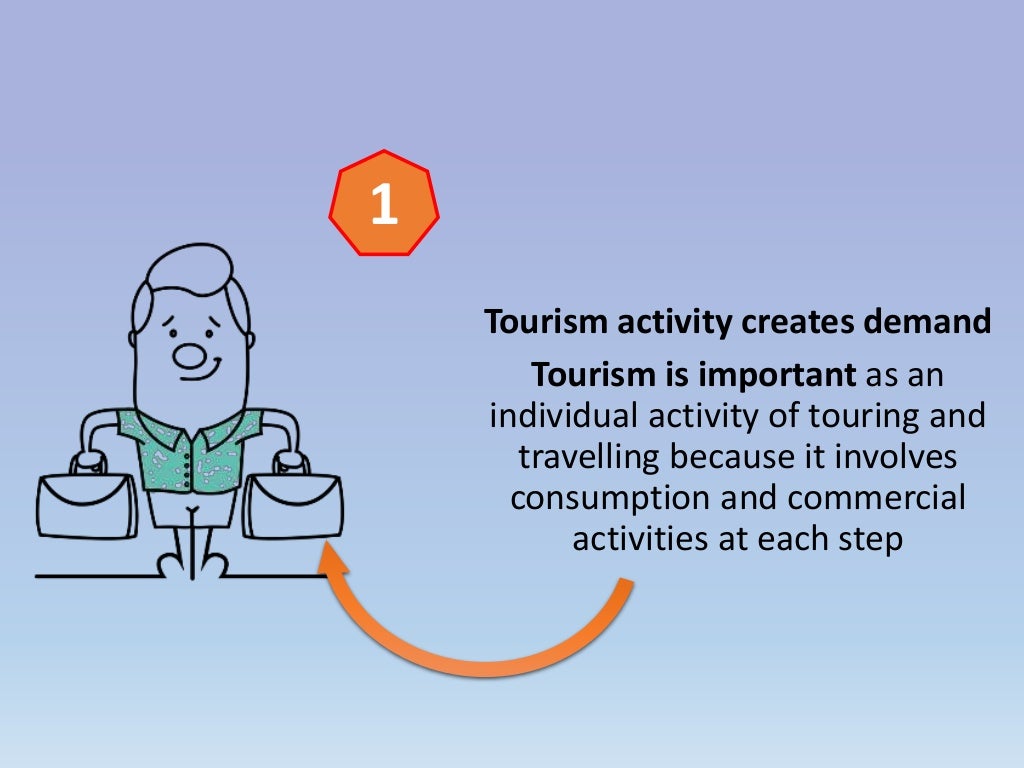 1

Tourism activity creates demand

Tourism is important as an individual activity of touring and travelling because it involves consumption and commercial activities at each step